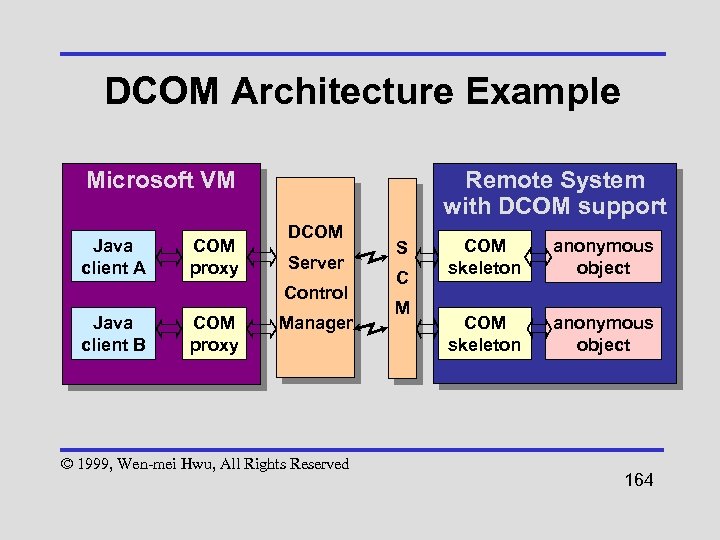 DCOM Architecture Example

Microsoft VM

Java client A

COM proxy

Java client B

COM proxy

DCOM Server Control Manager

S C M

Remote System with DCOM support

COM skeleton

anonymous object

COM skeleton

anonymous object

© 1999, Wen-mei Hwu, All Rights Reserved

164